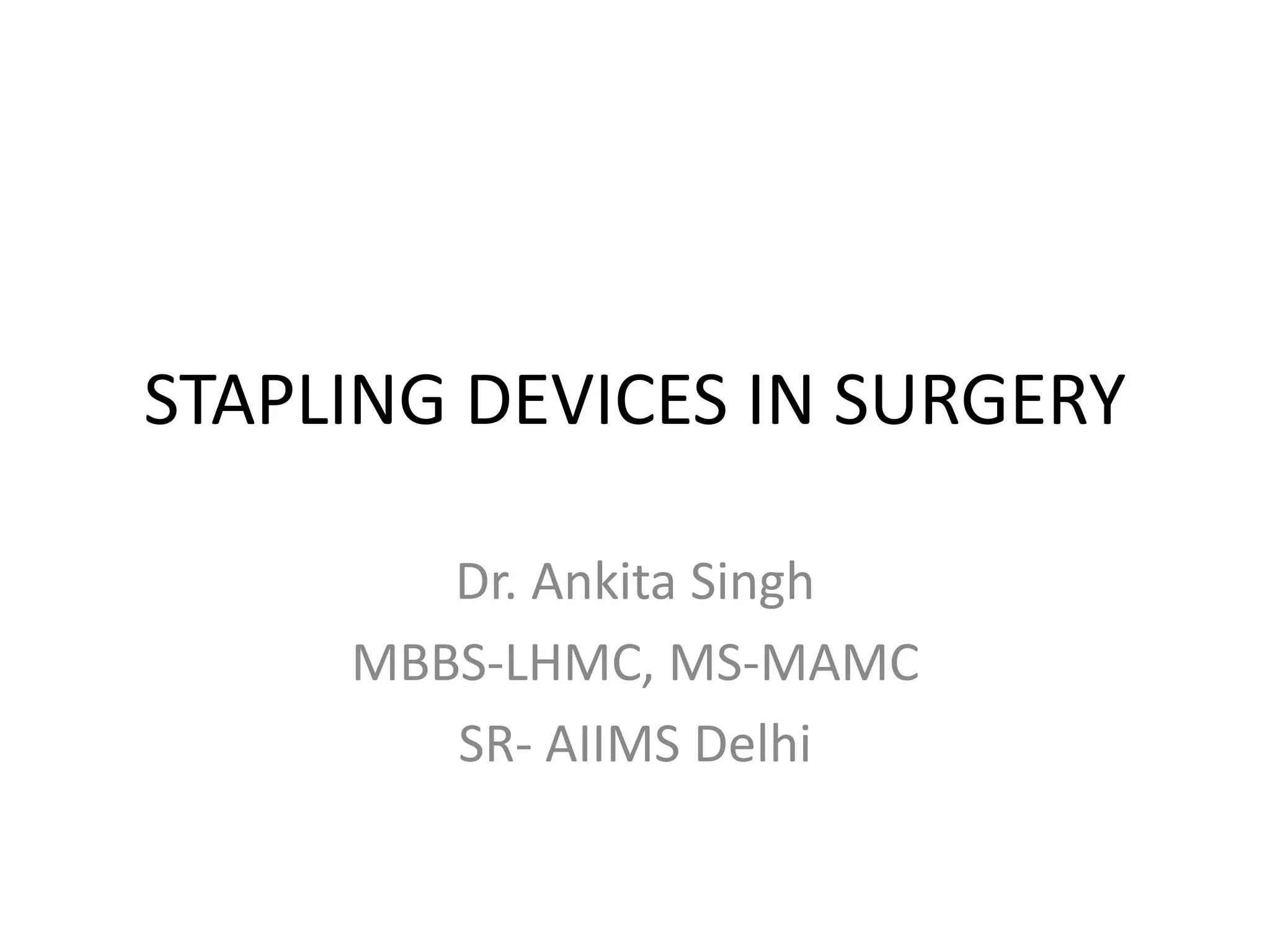 STAPLING DEVICES IN SURGERY

Dr. Ankita Singh
MBBS-LHMC, MS-MAMC
SR- AIIMS Delhi